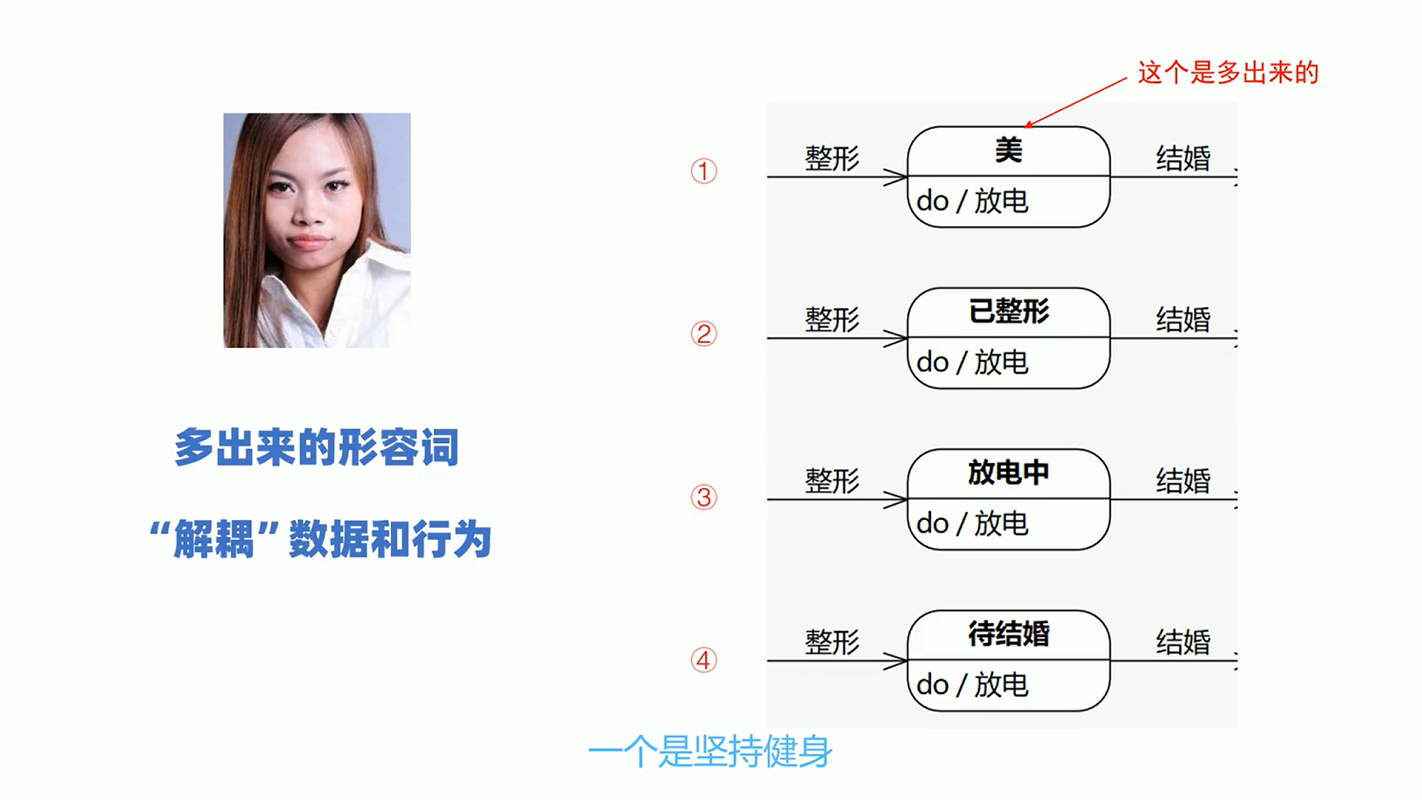 多出来的形容词

“解耦”数据和行为

这个是多出来的

①

整形

美

do / 放电

结婚

②

整形

已整形

do / 放电

结婚

③

整形

放电中

do / 放电

结婚

④

整形

待结婚

do / 放电

结婚

一个是坚持健身